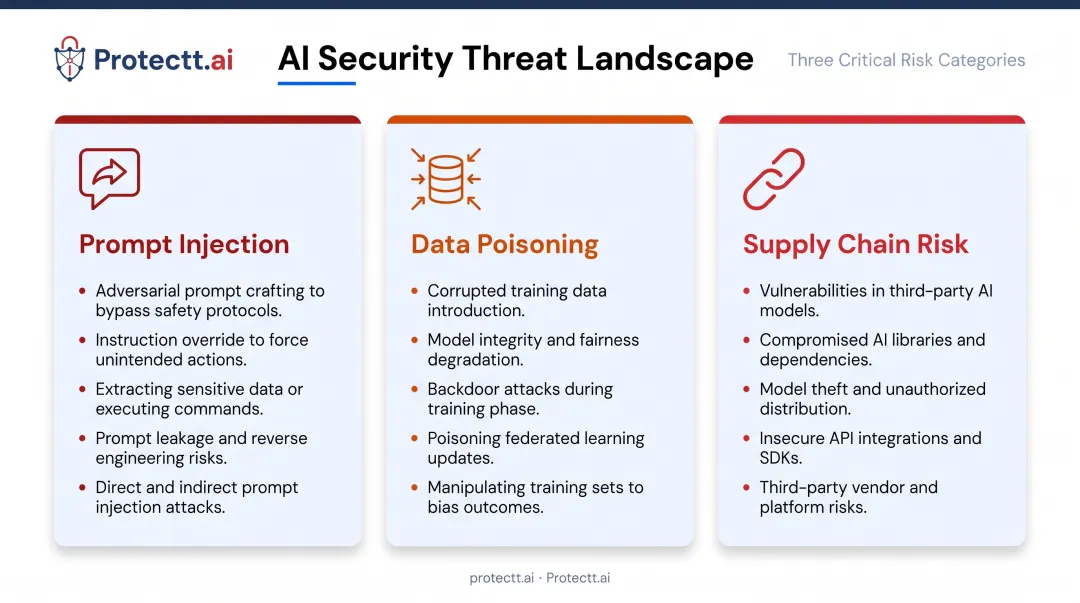 Protectt.ai

AI Security Threat Landscape

Three Critical Risk Categories

Prompt Injection

- Adversarial prompt crafting to bypass safety protocols.
- Instruction override to force unintended actions.
- Extracting sensitive data or executing commands.
- Prompt leakage and reverse engineering risks.
- Direct and indirect prompt injection attacks.

Data Poisoning

- Corrupted training data introduction.
- Model integrity and fairness degradation.
- Backdoor attacks during training phase.
- Poisoning federated learning updates.
- Manipulating training sets to bias outcomes.

Supply Chain Risk

- Vulnerabilities in third-party AI models.
- Compromised AI libraries and dependencies.
- Model theft and unauthorized distribution.
- Insecure API integrations and SDKs.
- Third-party vendor and platform risks.

protectt.ai · Protectt.ai